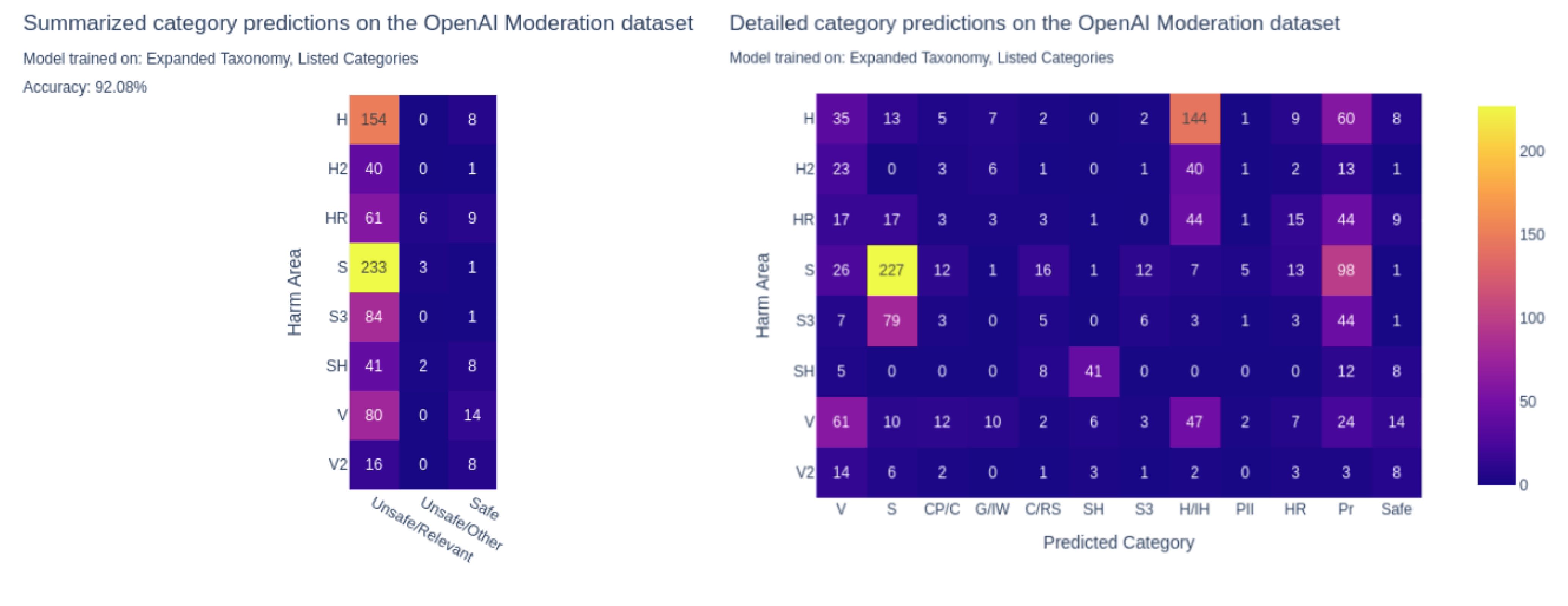 Summarized category predictions on the OpenAI Moderation dataset

Model trained on: Expanded Taxonomy, Listed Categories

Accuracy: 92.08%

Harm Area

| | Unsafe/Relevant | Unsafe/Other | Safe |
|---|---|---|---|
| H | 154 | 0 | 8 |
| H2 | 40 | 0 | 1 |
| HR | 61 | 6 | 9 |
| S | 233 | 3 | 1 |
| S3 | 84 | 0 | 1 |
| SH | 41 | 2 | 8 |
| V | 80 | 0 | 14 |
| V2 | 16 | 0 | 8 |

Detailed category predictions on the OpenAI Moderation dataset

Model trained on: Expanded Taxonomy, Listed Categories

Harm Area

| | V | S | CP/C | G/IW | C/RS | SH | S3 | H/IH | PII | HR | Pr | Safe |
|---|---|---|---|---|---|---|---|---|---|---|---|---|
| H | 35 | 13 | 5 | 7 | 2 | 0 | 2 | 144 | 1 | 9 | 60 | 8 |
| H2 | 23 | 0 | 3 | 6 | 1 | 0 | 1 | 40 | 1 | 2 | 13 | 1 |
| HR | 17 | 17 | 3 | 3 | 3 | 1 | 0 | 44 | 1 | 15 | 44 | 9 |
| S | 26 | 227 | 12 | 1 | 16 | 1 | 12 | 7 | 5 | 13 | 98 | 1 |
| S3 | 7 | 79 | 3 | 0 | 5 | 0 | 6 | 3 | 1 | 3 | 44 | 1 |
| SH | 5 | 0 | 0 | 0 | 8 | 41 | 0 | 0 | 0 | 0 | 12 | 8 |
| V | 61 | 10 | 12 | 10 | 2 | 6 | 3 | 47 | 2 | 7 | 24 | 14 |
| V2 | 14 | 6 | 2 | 0 | 1 | 3 | 1 | 2 | 0 | 3 | 3 | 8 |

Predicted Category

200
150
100
50
0